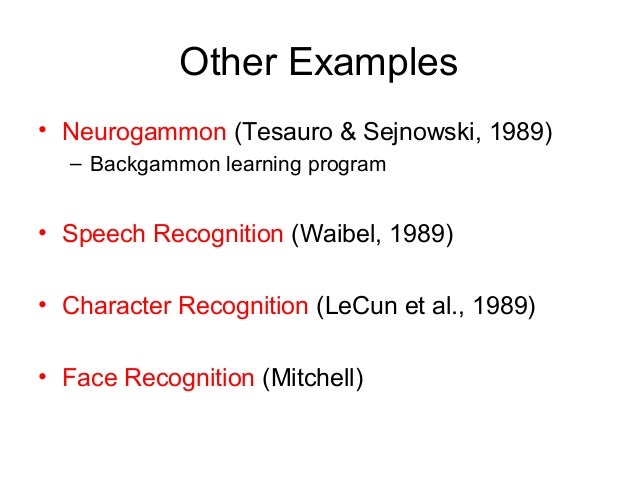 Other Examples

• Neurogammon (Tesauro & Sejnowski, 1989)
– Backgammon learning program

• Speech Recognition (Waibel, 1989)

• Character Recognition (LeCun et al., 1989)

• Face Recognition (Mitchell)